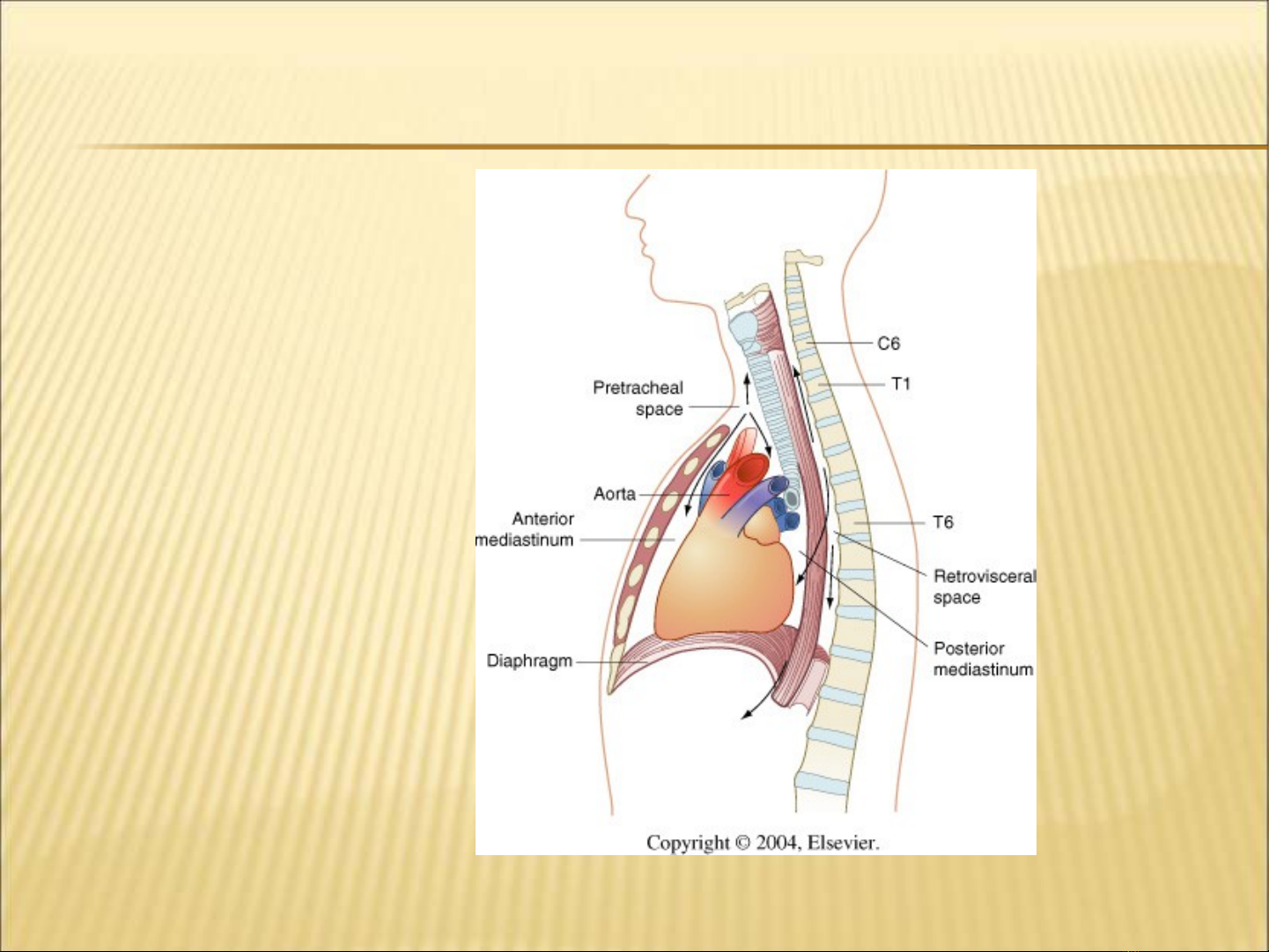 C6

T1

Pretracheal space

Aorta

Anterior mediastinum

T6

Retrovisceral space

Posterior mediastinum

Diaphragm

Copyright © 2004, Elsevier.